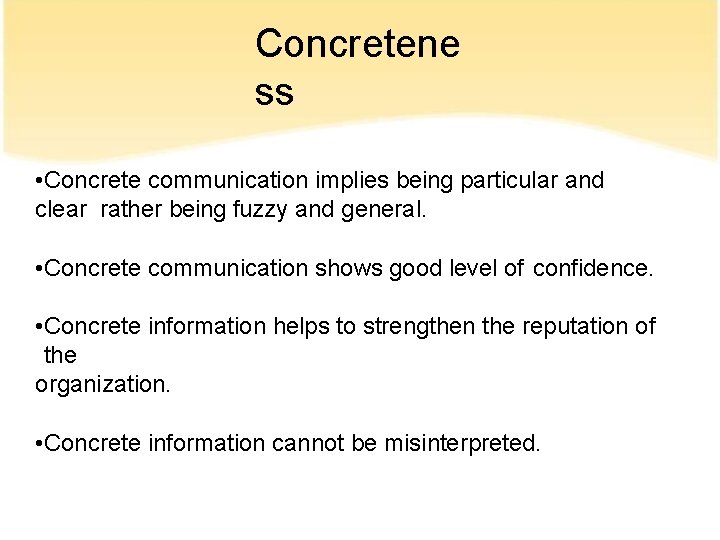 Concretene
ss

•Concrete communication implies being particular and clear rather being fuzzy and general.

•Concrete communication shows good level of confidence.

•Concrete information helps to strengthen the reputation of the organization.

•Concrete information cannot be misinterpreted.